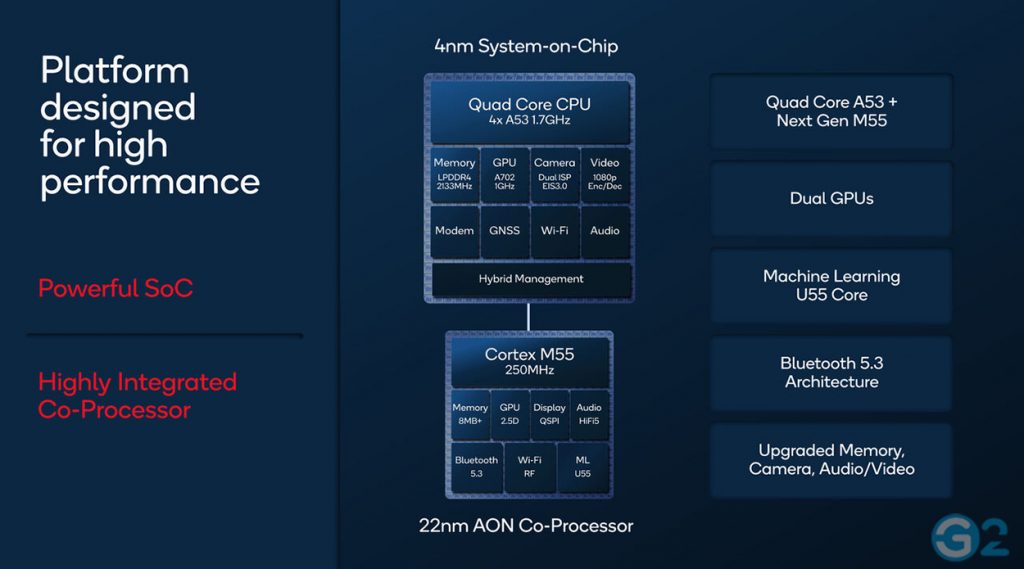 Platform designed for high performance

Powerful SoC

Highly Integrated Co-Processor

4nm System-on-Chip

Quad Core CPU
4x A53 1.7GHz

Memory
LPDDR4
2133MHz

GPU
A702
1GHz

Camera
Dual ISP
EIS3.0

Video
1080p
Enc/Dec

Modem

GNSS

Wi-Fi

Audio

Hybrid Management

Cortex M55
250MHz

Memory
8MB+

GPU
2.5D

Display
QSPI

Audio
HiFi5

Bluetooth
5.3

Wi-Fi
RF

ML
U55

22nm AON Co-Processor

Quad Core A53 + Next Gen M55

Dual GPUs

Machine Learning U55 Core

Bluetooth 5.3 Architecture

Upgraded Memory, Camera, Audio/Video

G2